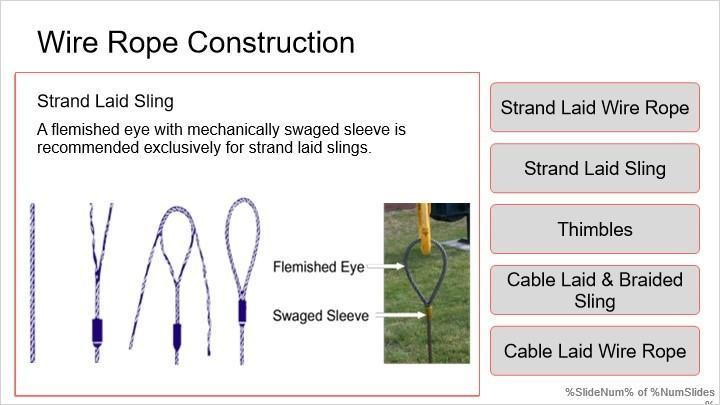 Wire Rope Construction

Strand Laid Sling

A flemished eye with mechanically swaged sleeve is recommended exclusively for strand laid slings.

Flemished Eye

Swaged Sleeve

Strand Laid Wire Rope

Strand Laid Sling

Thimbles

Cable Laid & Braided Sling

Cable Laid Wire Rope

%SlideNum% of %NumSlides%